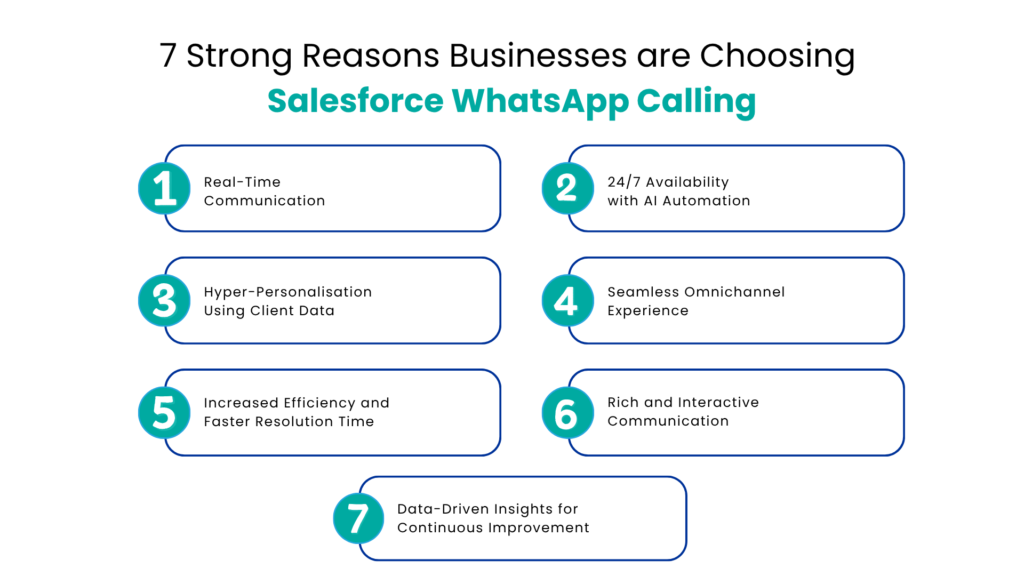 7 Strong Reasons Businesses are Choosing
Salesforce WhatsApp Calling

1 Real-Time Communication

2 24/7 Availability with AI Automation

3 Hyper-Personalisation Using Client Data

4 Seamless Omnichannel Experience

5 Increased Efficiency and Faster Resolution Time

6 Rich and Interactive Communication

7 Data-Driven Insights for Continuous Improvement